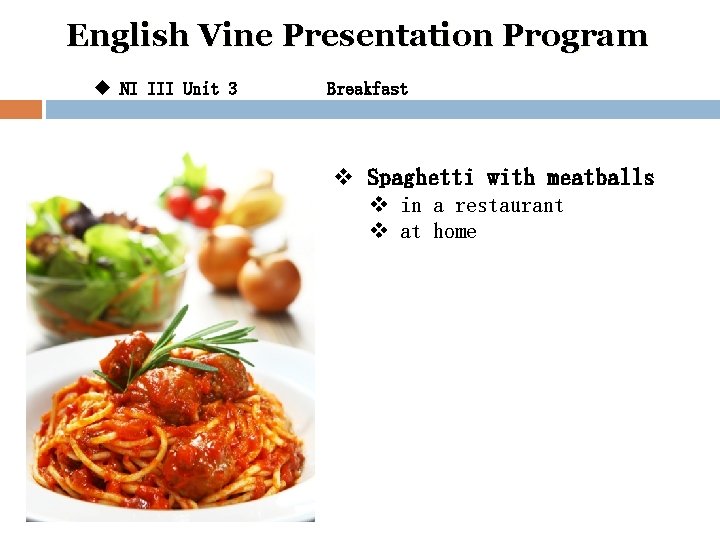 English Vine Presentation Program

◆ NI III Unit 3 Breakfast

❖ Spaghetti with meatballs
❖ in a restaurant
❖ at home